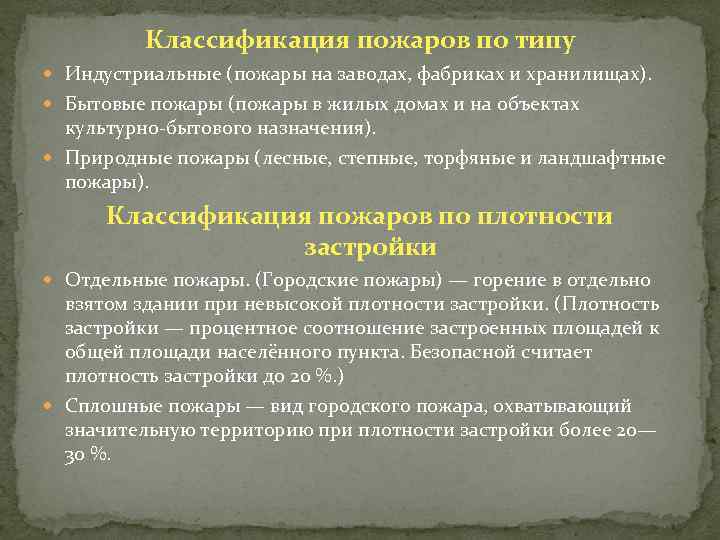 Классификация пожаров по типу

Индустриальные (пожары на заводах, фабриках и хранилищах).

Бытовые пожары (пожары в жилых домах и на объектах культурно-бытового назначения).

Природные пожары (лесные, степные, торфяные и ландшафтные пожары).

Классификация пожаров по плотности застройки

Отдельные пожары. (Городские пожары) — горение в отдельно взятом здании при невысокой плотности застройки. (Плотность застройки — процентное соотношение застроенных площадей к общей площади населённого пункта. Безопасной считает плотность застройки до 20 %.)

Сплошные пожары — вид городского пожара, охватывающий значительную территорию при плотности застройки более 20—30 %.